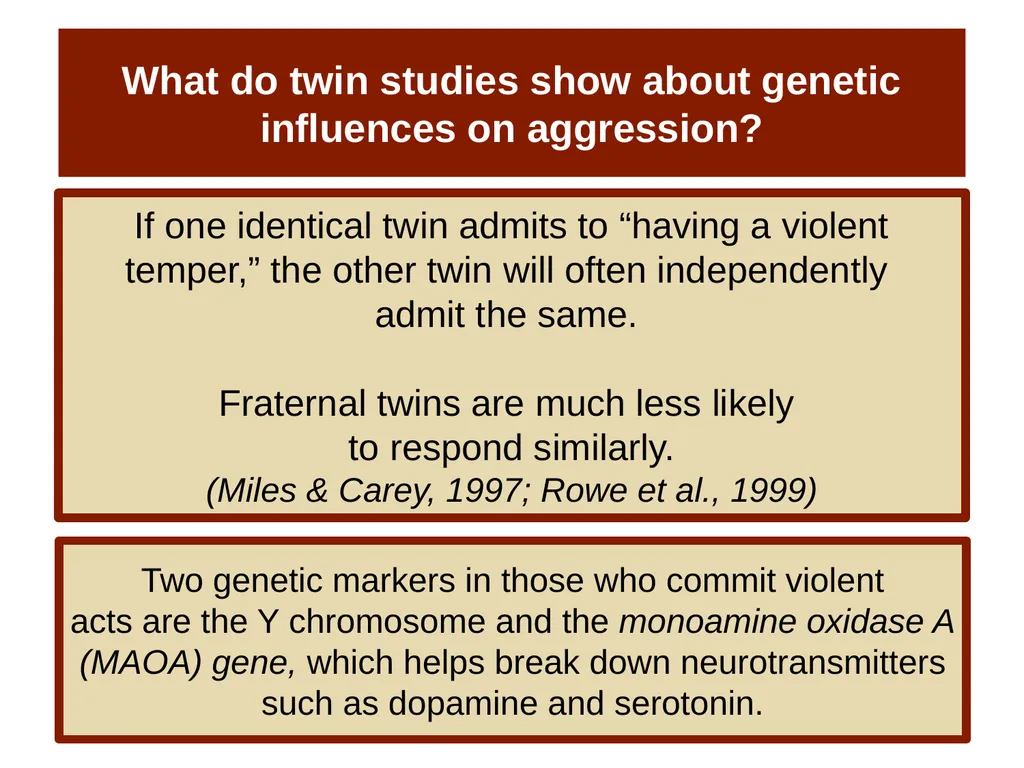 What do twin studies show about genetic influences on aggression?

If one identical twin admits to “having a violent temper,” the other twin will often independently admit the same.

Fraternal twins are much less likely to respond similarly.
(Miles & Carey, 1997; Rowe et al., 1999)

Two genetic markers in those who commit violent acts are the Y chromosome and the monoamine oxidase A (MAOA) gene, which helps break down neurotransmitters such as dopamine and serotonin.